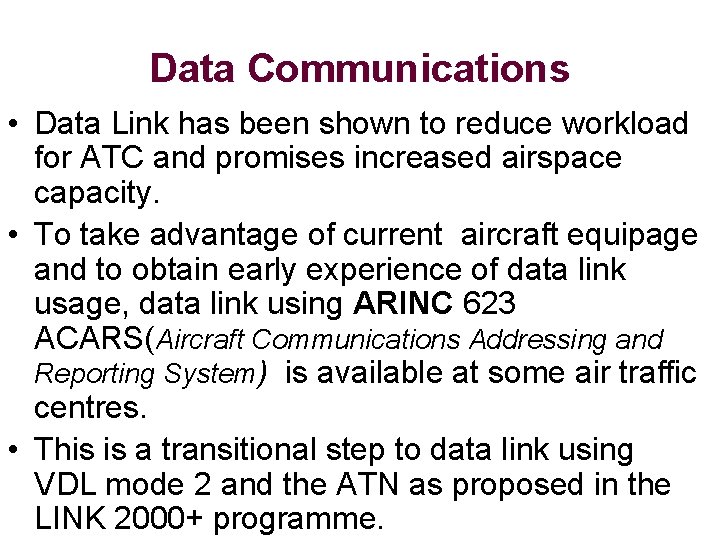 Data Communications

• Data Link has been shown to reduce workload for ATC and promises increased airspace capacity.

• To take advantage of current aircraft equipage and to obtain early experience of data link usage, data link using ARINC 623 ACARS(Aircraft Communications Addressing and Reporting System) is available at some air traffic centres.

• This is a transitional step to data link using VDL mode 2 and the ATN as proposed in the LINK 2000+ programme.